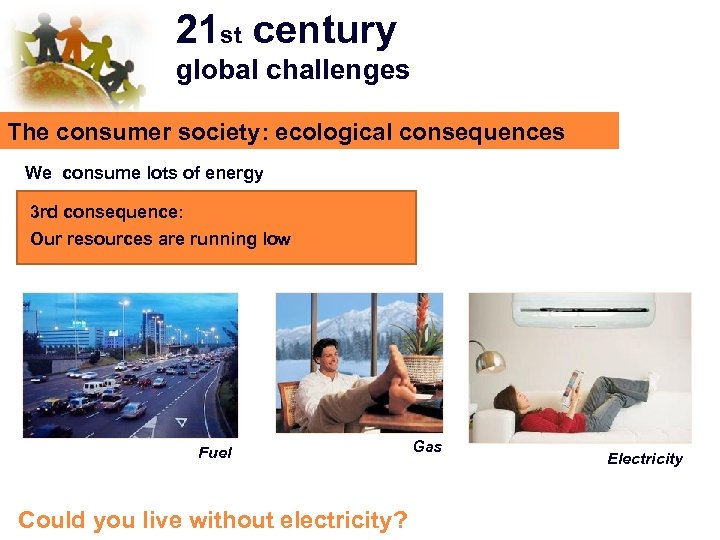 21st century
global challenges

The consumer society: ecological consequences

We consume lots of energy

3rd consequence:
Our resources are running low

Fuel

Gas

Electricity

Could you live without electricity?